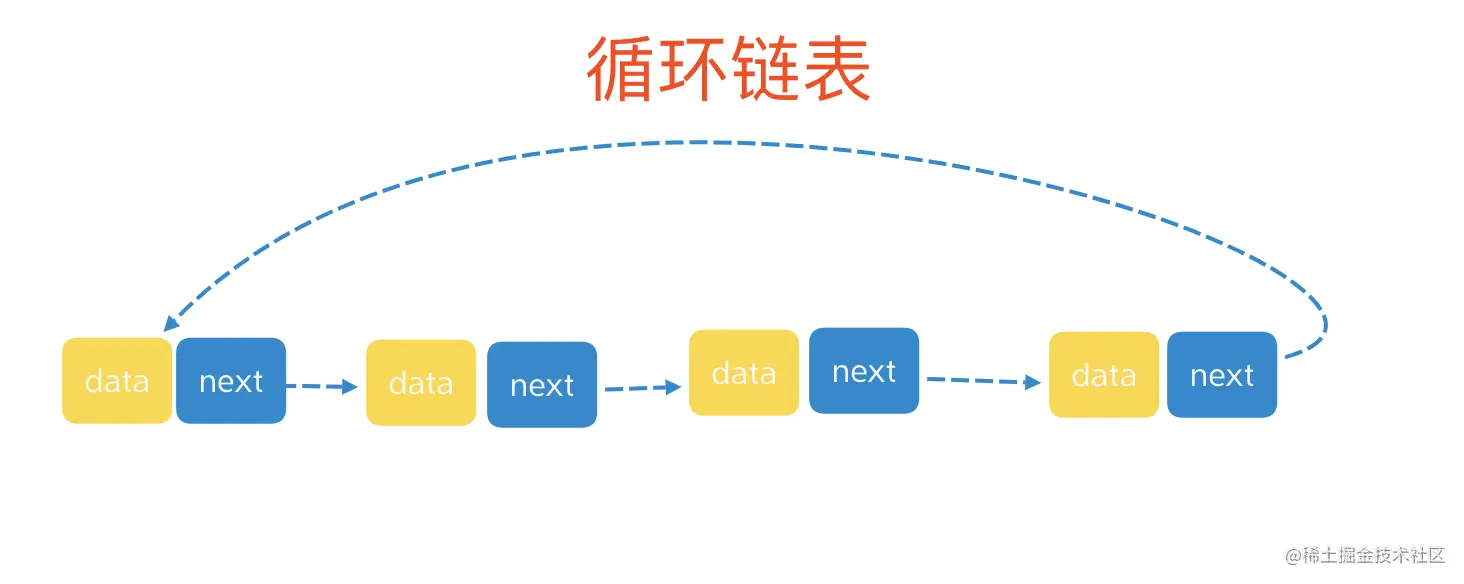 循环链表

data next

data next

data next

data next

@稀土掘金技术社区